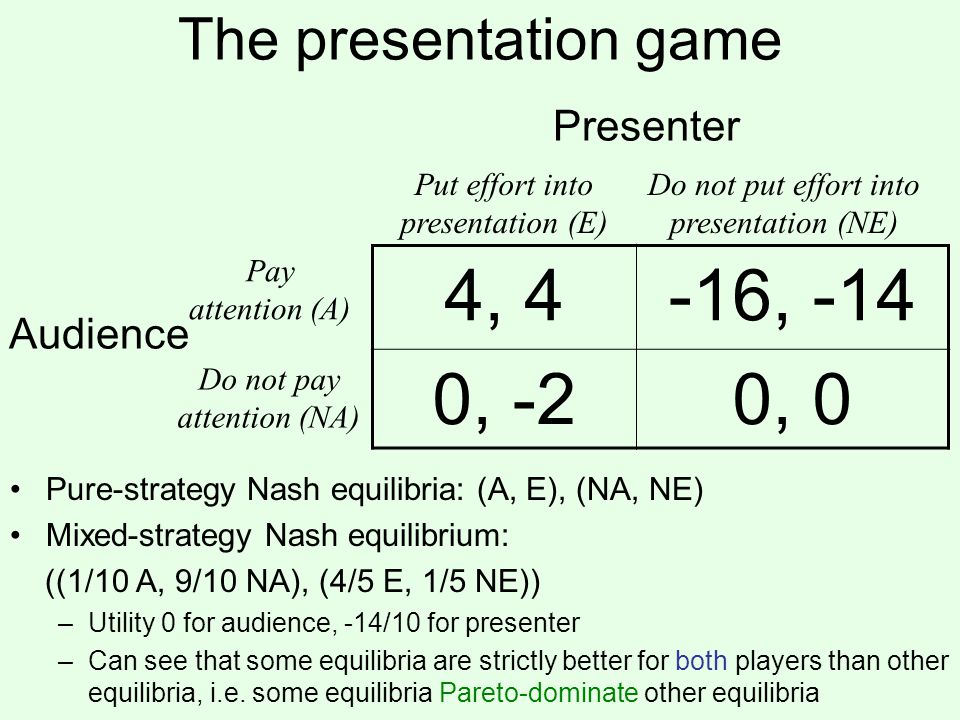 The presentation game

Presenter

Audience

|  | Put effort into presentation (E) | Do not put effort into presentation (NE) |
|---|---|---|
| Pay attention (A) | 4, 4 | -16, -14 |
| Do not pay attention (NA) | 0, -2 | 0, 0 |

• Pure-strategy Nash equilibria: (A, E), (NA, NE)
• Mixed-strategy Nash equilibrium:
((1/10 A, 9/10 NA), (4/5 E, 1/5 NE))
– Utility 0 for audience, -14/10 for presenter
– Can see that some equilibria are strictly better for both players than other equilibria, i.e. some equilibria Pareto-dominate other equilibria